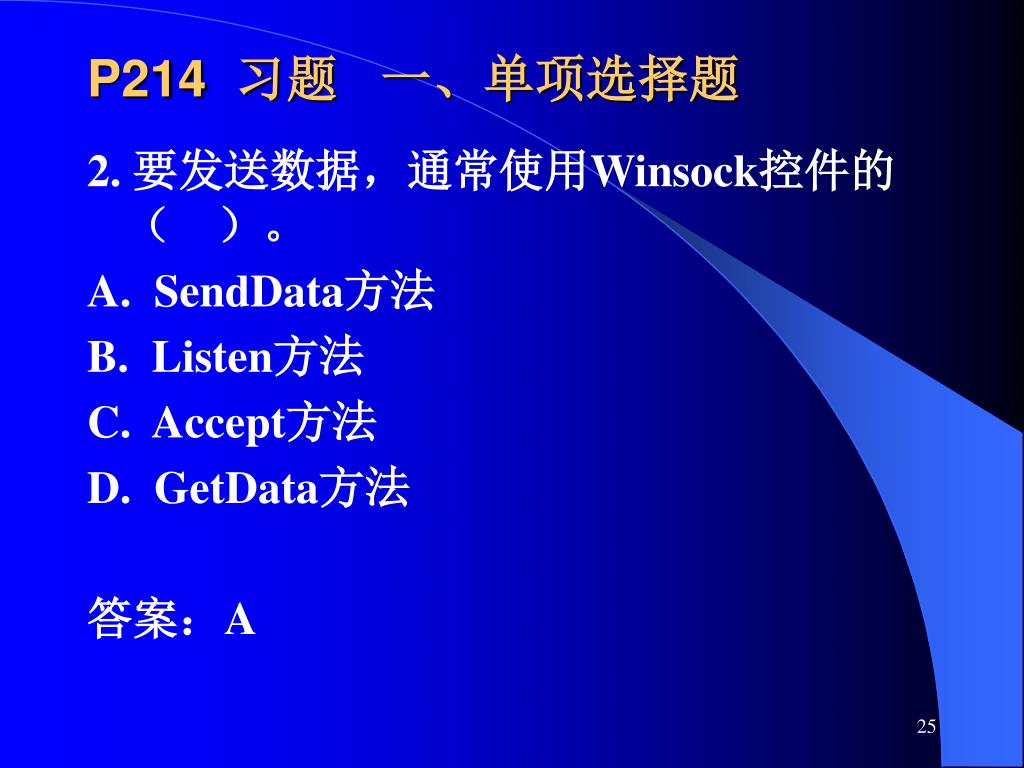 P214 习题 一、单项选择题

2. 要发送数据，通常使用Winsock控件的（ ）。

A. SendData方法

B. Listen方法

C. Accept方法

D. GetData方法

答案：A

25